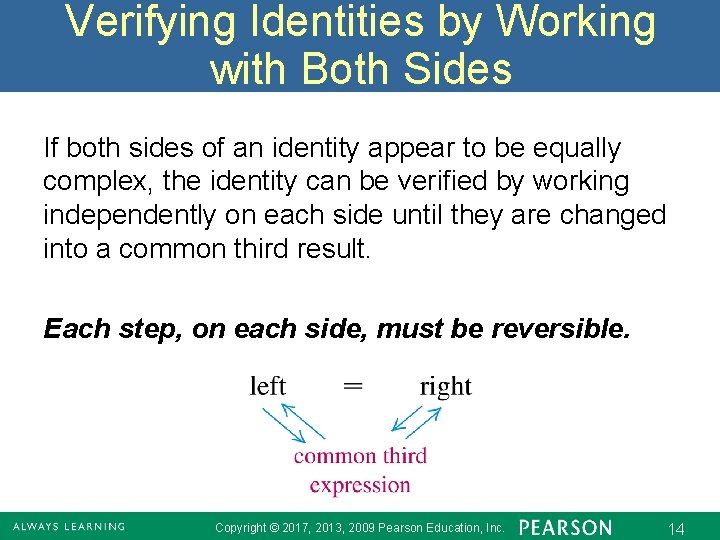 Verifying Identities by Working with Both Sides

If both sides of an identity appear to be equally complex, the identity can be verified by working independently on each side until they are changed into a common third result.

Each step, on each side, must be reversible.

left = right

common third expression

ALWAYS LEARNING Copyright © 2017, 2013, 2009 Pearson Education, Inc. PEARSON 14